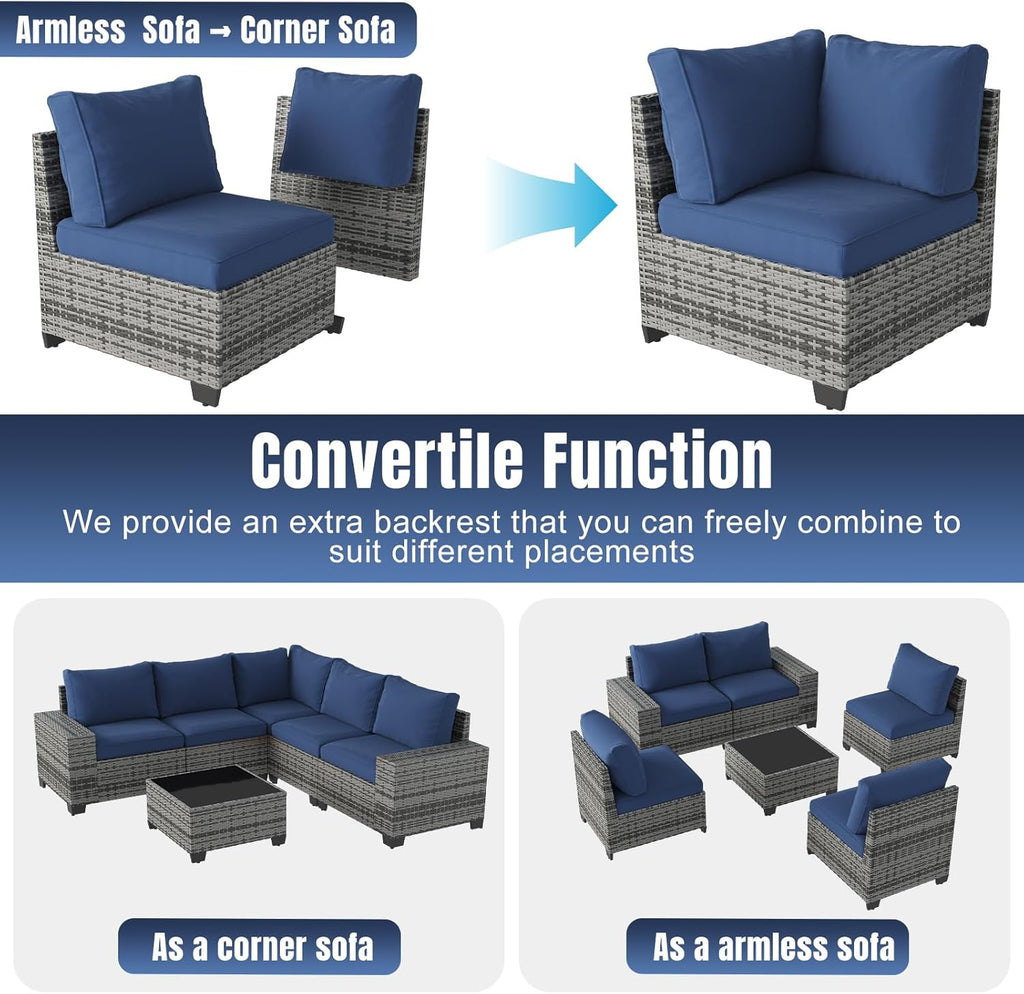 Armless Sofa → Corner Sofa

Convertile Function

We provide an extra backrest that you can freely combine to suit different placements

As a corner sofa

As a armless sofa